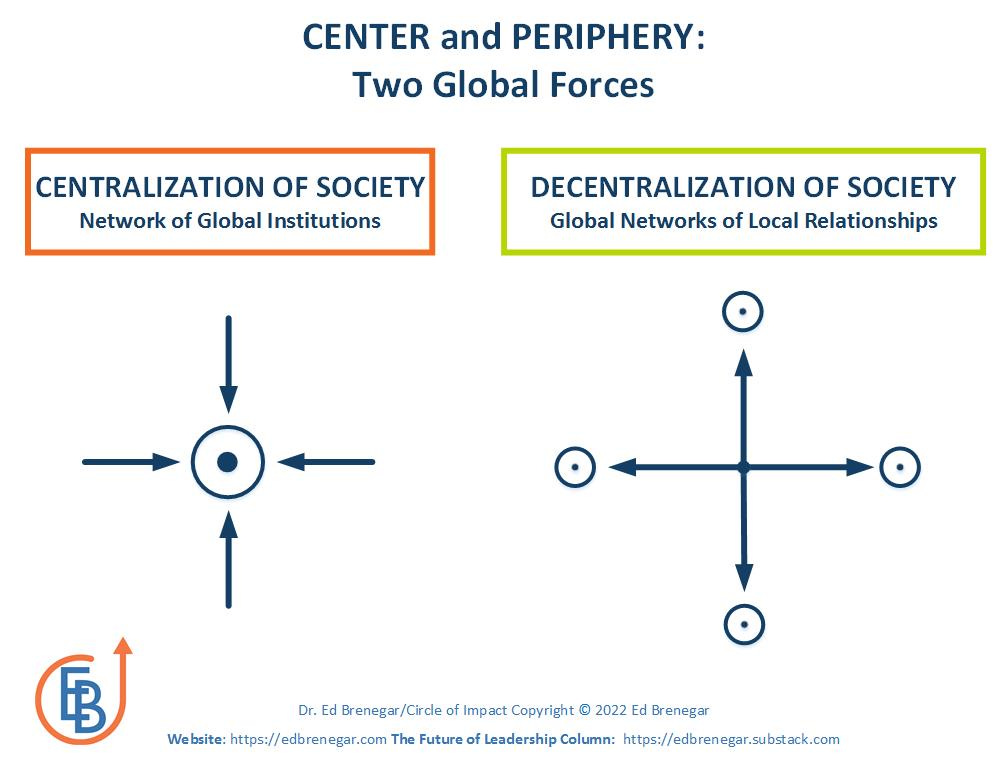 CENTER and PERIPHERY:
Two Global Forces

CENTRALIZATION OF SOCIETY
Network of Global Institutions

DECENTRALIZATION OF SOCIETY
Global Networks of Local Relationships

EB

Dr. Ed Brenegar/Circle of Impact Copyright © 2022 Ed Brenegar

Website: https://edbrenegar.com The Future of Leadership Column: https://edbrenegar.substack.com